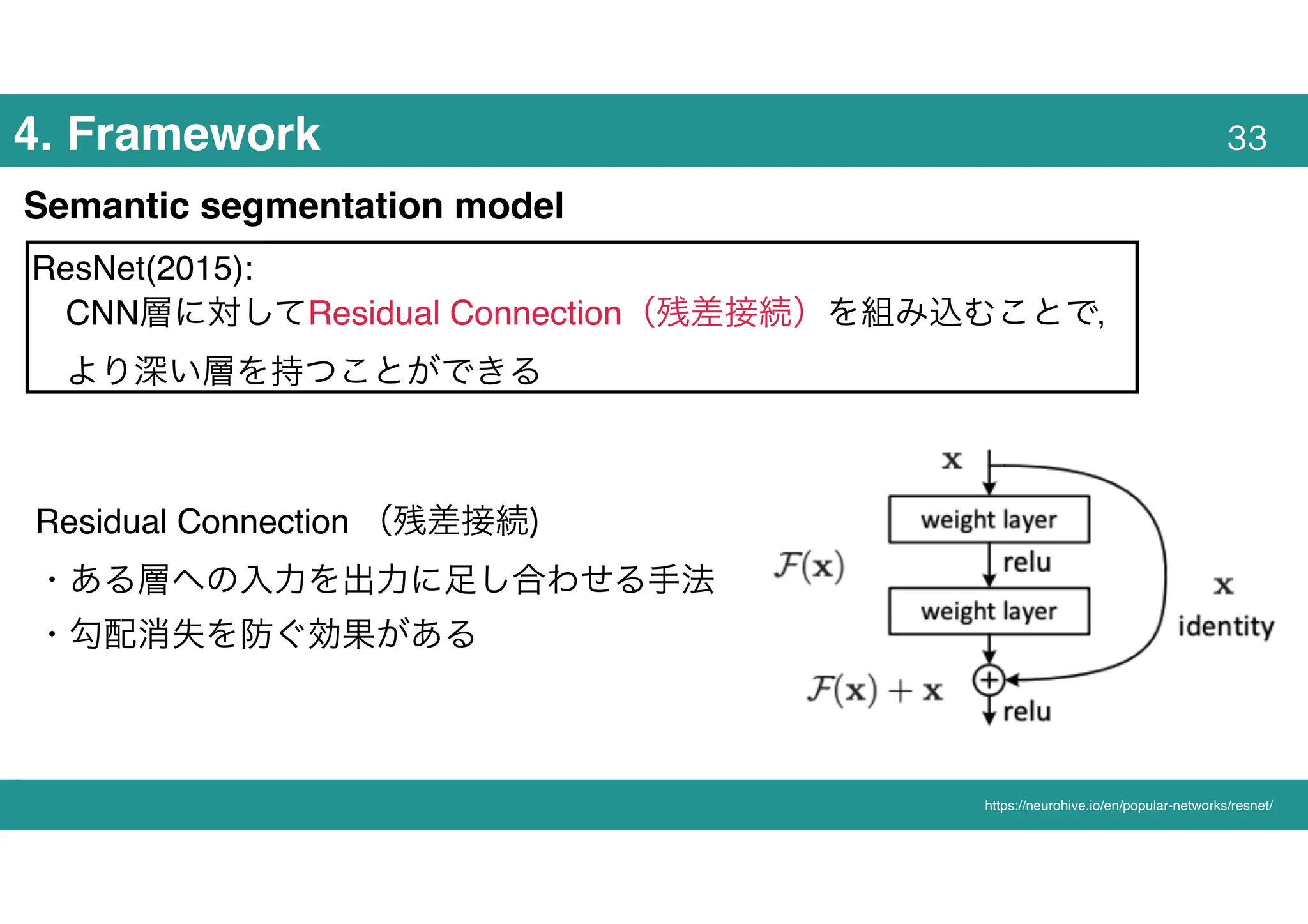 4. Framework

33

Semantic segmentation model

ResNet(2015):
CNN層に対してResidual Connection（残差接続）を組み込むことで, より深い層を持つことができる

Residual Connection （残差接続)
・ある層への入力を出力に足し合わせる手法
・勾配消失を防ぐ効果がある

$\mathbf{x}$

weight layer

$\mathcal{F}(\mathbf{x})$

relu

weight layer

$\mathbf{x}$
identity

$\mathcal{F}(\mathbf{x}) + \mathbf{x}$

relu

https://neurohive.io/en/popular-networks/resnet/